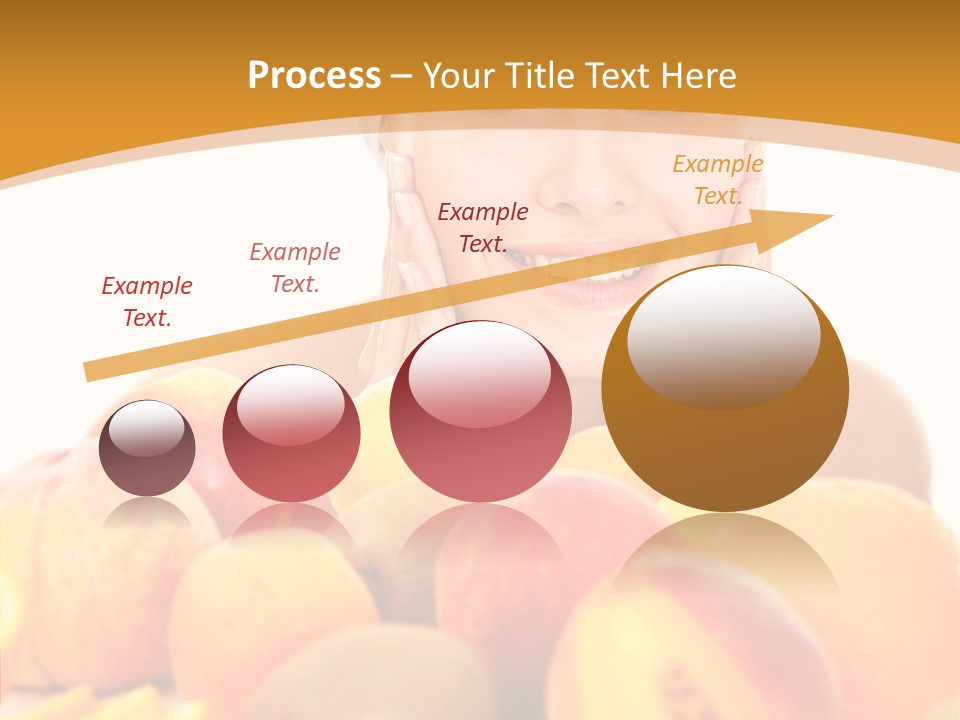 Process – Your Title Text Here

Example Text.

Example Text.

Example Text.

Example Text.